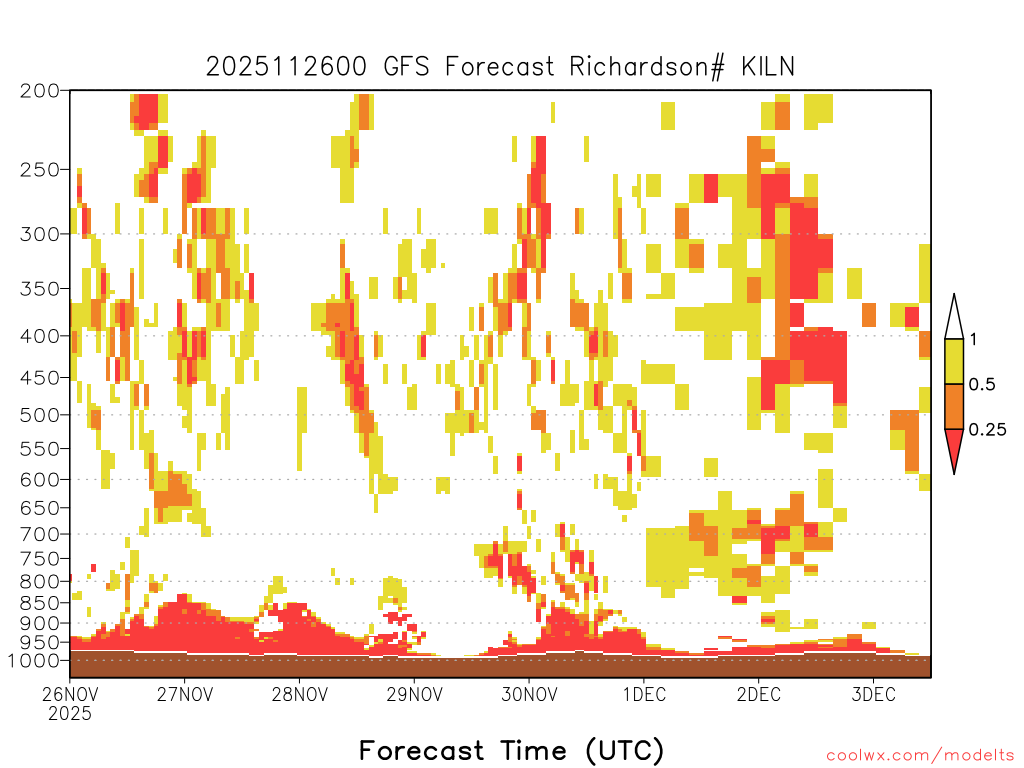 2025112600 GFS Forecast Richardson# KILN

200
250
300
350
400
450
500
550
600
650
700
750
800
850
900
950
1000

1
0.5
0.25

26NOV
2025
27NOV
28NOV
29NOV
30NOV
1DEC
2DEC
3DEC

Forecast Time (UTC)

coolwx.com/modelts